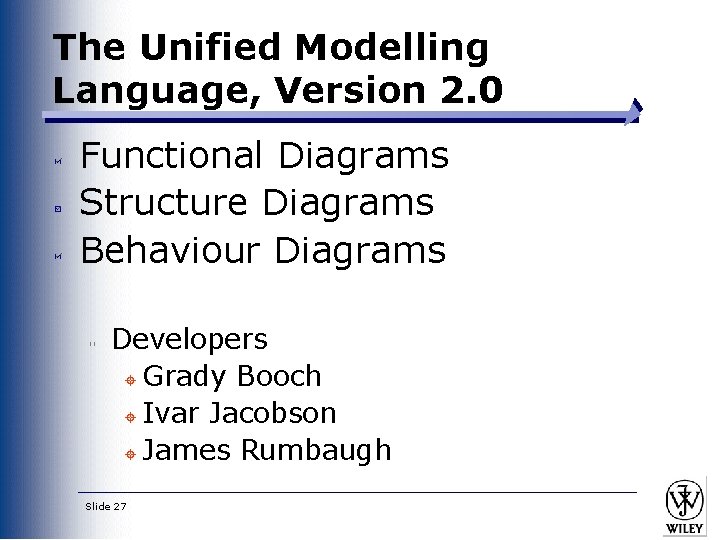 The Unified Modelling Language, Version 2.0

Functional Diagrams
Structure Diagrams
Behaviour Diagrams

Developers
Grady Booch
Ivar Jacobson
James Rumbaugh

Slide 27

WILEY